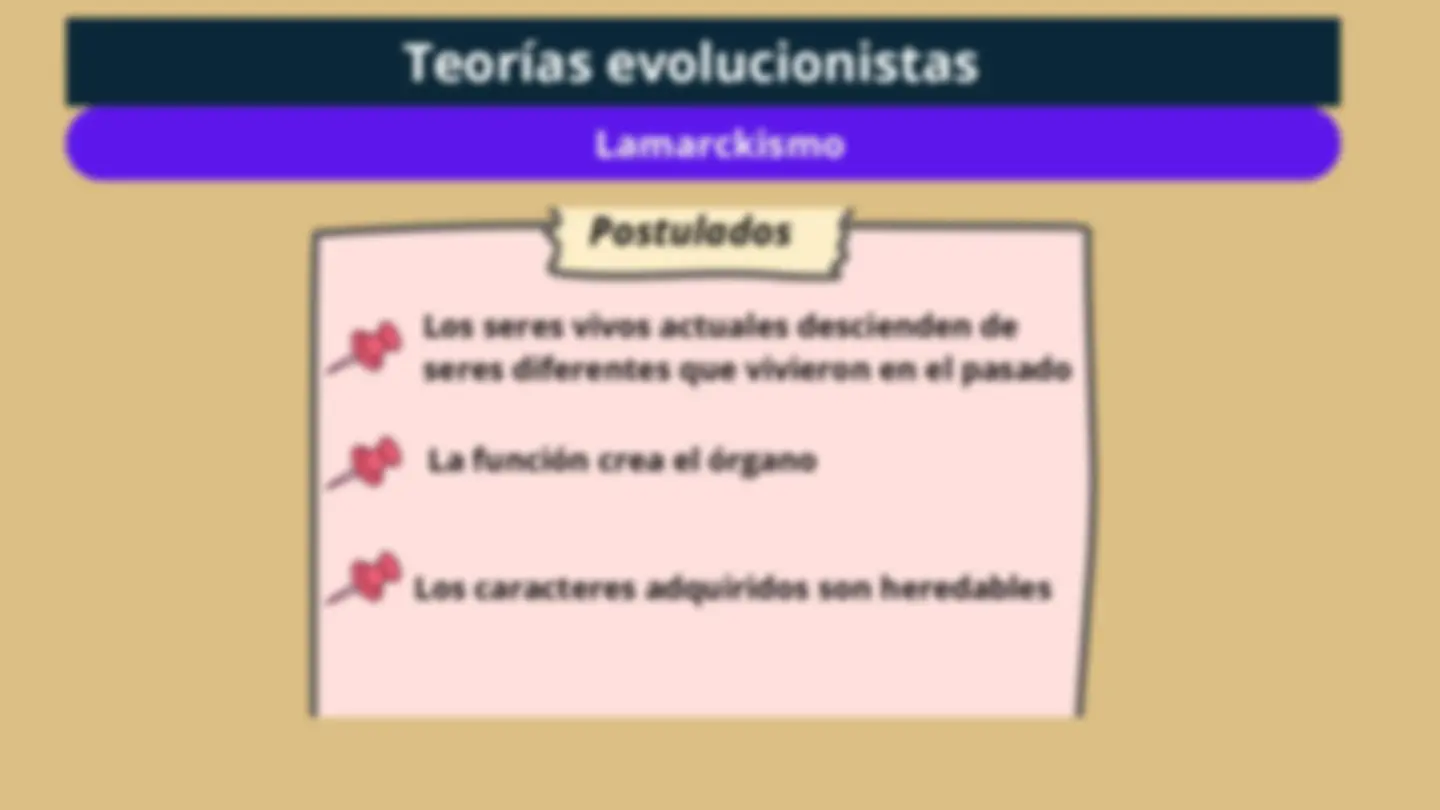 Teorías evolucionistas

Lamarckismo

Postulados

Los seres vivos actuales descienden de seres diferentes que vivieron en el pasado

La función crea el órgano

Los caracteres adquiridos son heredables